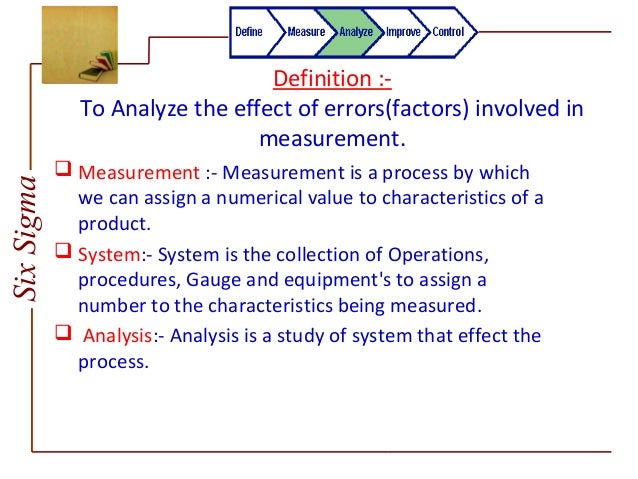 Define Measure Analyze Improve Control

Six Sigma

Definition :-

To Analyze the effect of errors(factors) involved in measurement.

❑ Measurement :- Measurement is a process by which we can assign a numerical value to characteristics of a product.

❑ System:- System is the collection of Operations, procedures, Gauge and equipment's to assign a number to the characteristics being measured.

❑ Analysis:- Analysis is a study of system that effect the process.